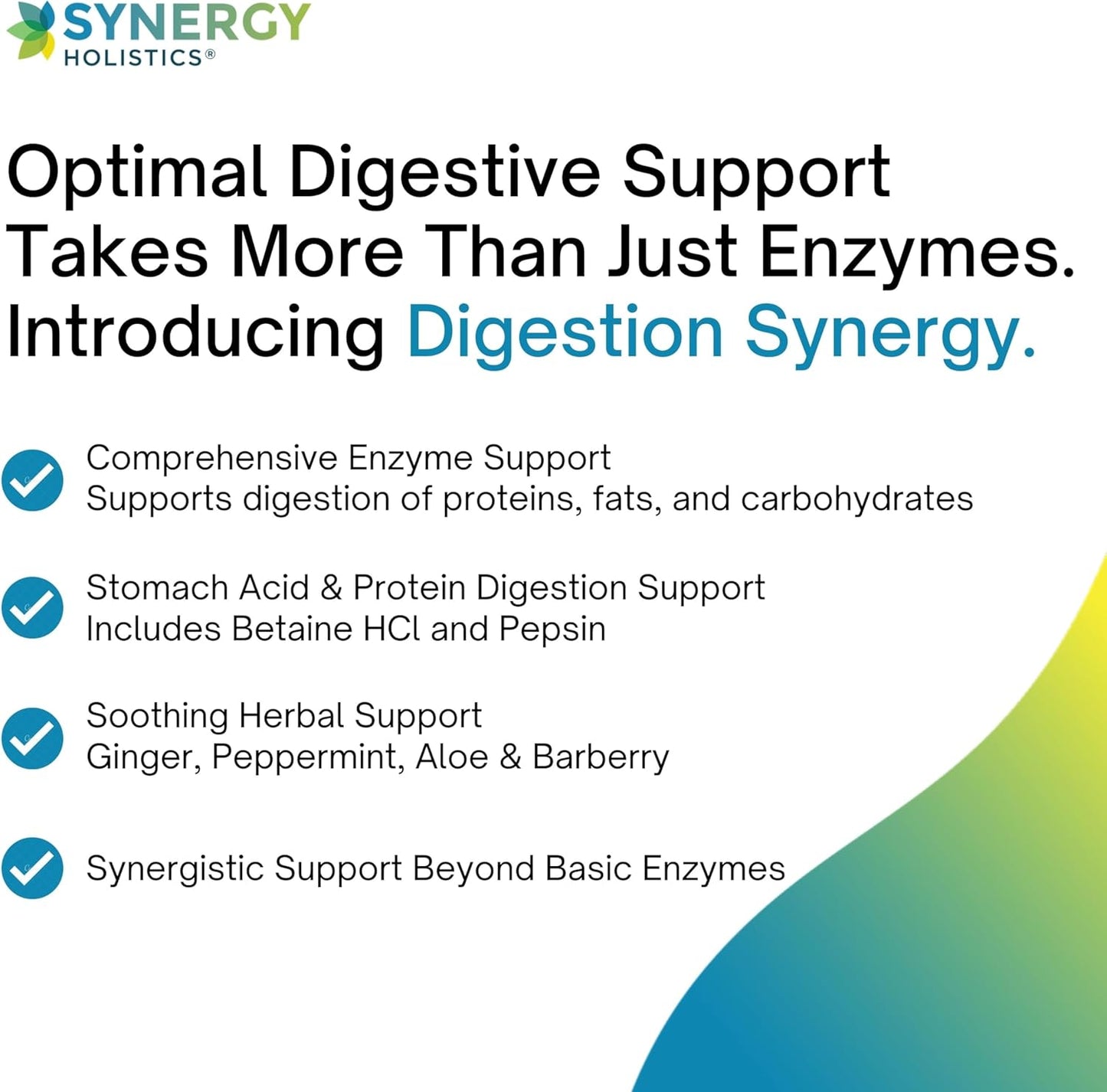 SYNERGY
HOLISTICS®

Optimal Digestive Support Takes More Than Just Enzymes. Introducing Digestion Synergy.

Comprehensive Enzyme Support
Supports digestion of proteins, fats, and carbohydrates

Stomach Acid & Protein Digestion Support
Includes Betaine HCl and Pepsin

Soothing Herbal Support
Ginger, Peppermint, Aloe & Barberry

Synergistic Support Beyond Basic Enzymes